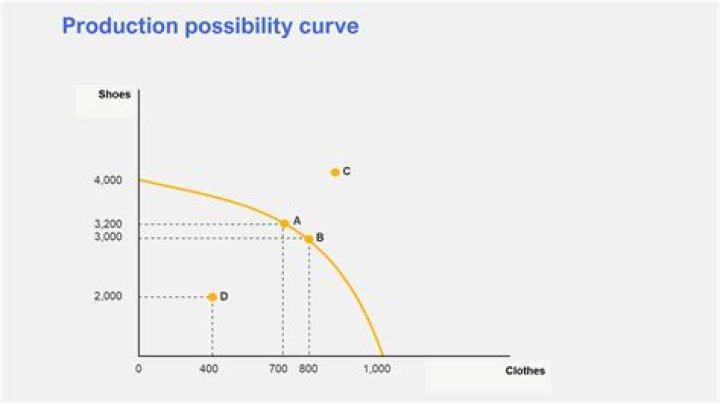 Production possibility curve

Shoes

4,000
3,200
3,000
2,000

C
A
B
D

0
400
700
800
1,000

Clothes